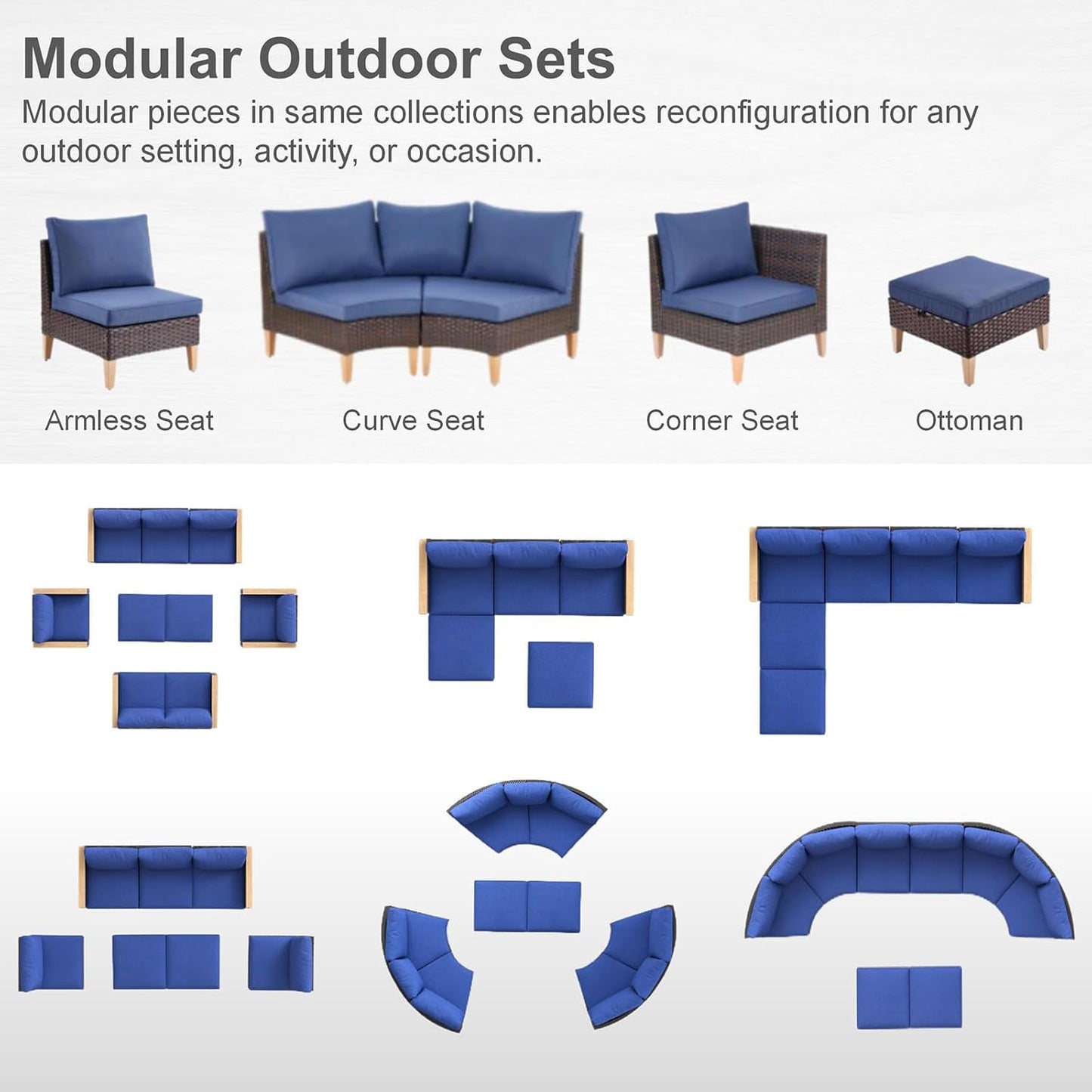 Modular Outdoor Sets

Modular pieces in same collections enables reconfiguration for any outdoor setting, activity, or occasion.

Armless Seat

Curve Seat

Corner Seat

Ottoman